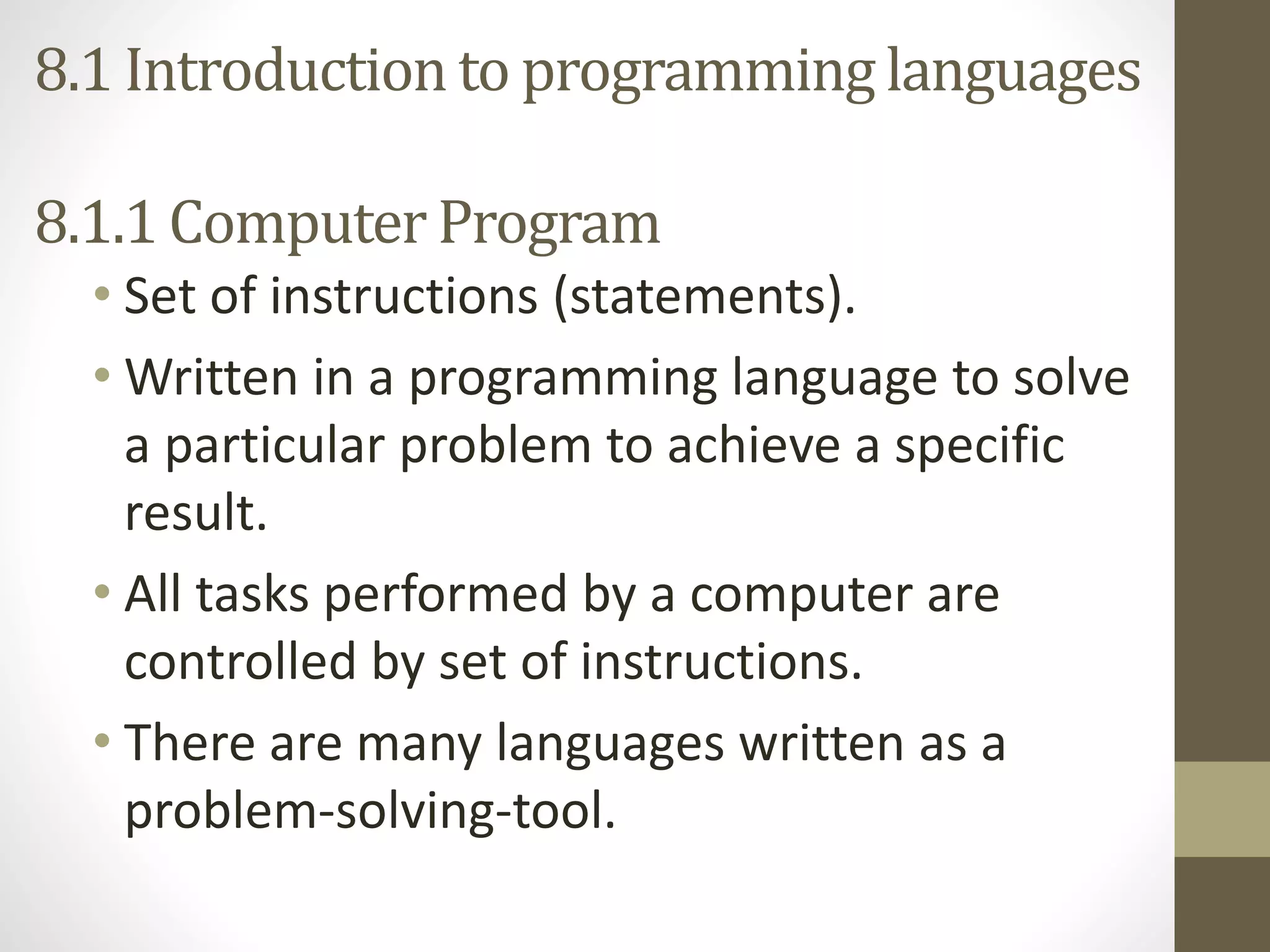 8.1 Introduction to programming languages

8.1.1 Computer Program

• Set of instructions (statements).
• Written in a programming language to solve a particular problem to achieve a specific result.
• All tasks performed by a computer are controlled by set of instructions.
• There are many languages written as a problem-solving-tool.